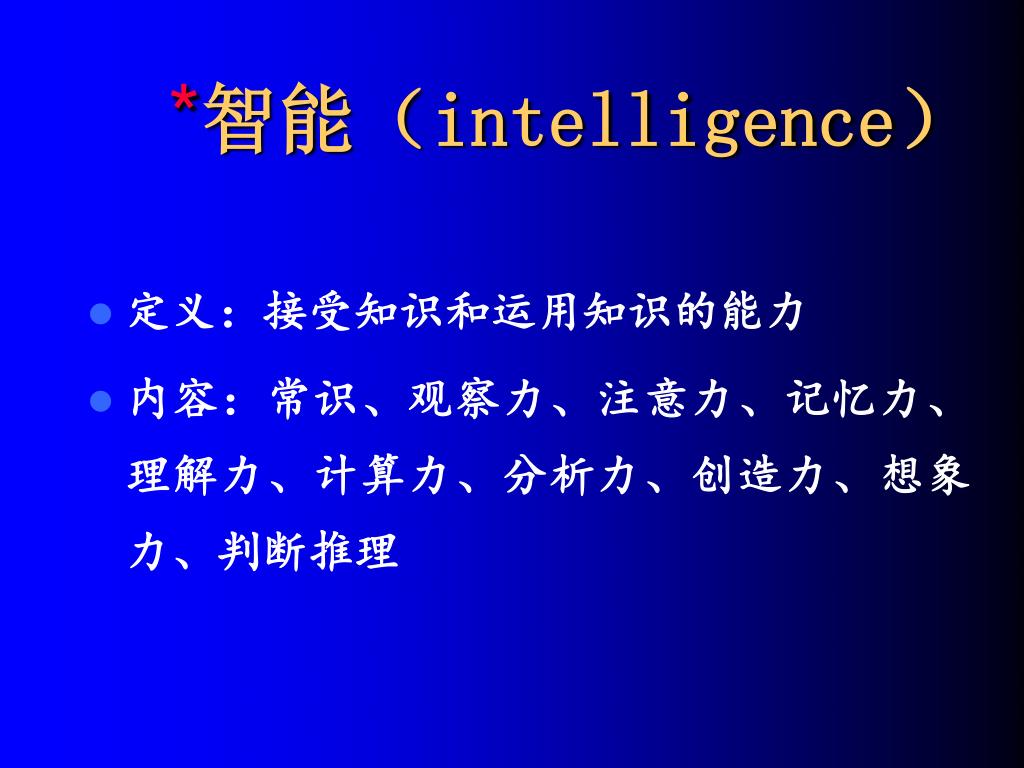 *智能（intelligence）

定义：接受知识和运用知识的能力

内容：常识、观察力、注意力、记忆力、理解力、计算力、分析力、创造力、想象力、判断推理